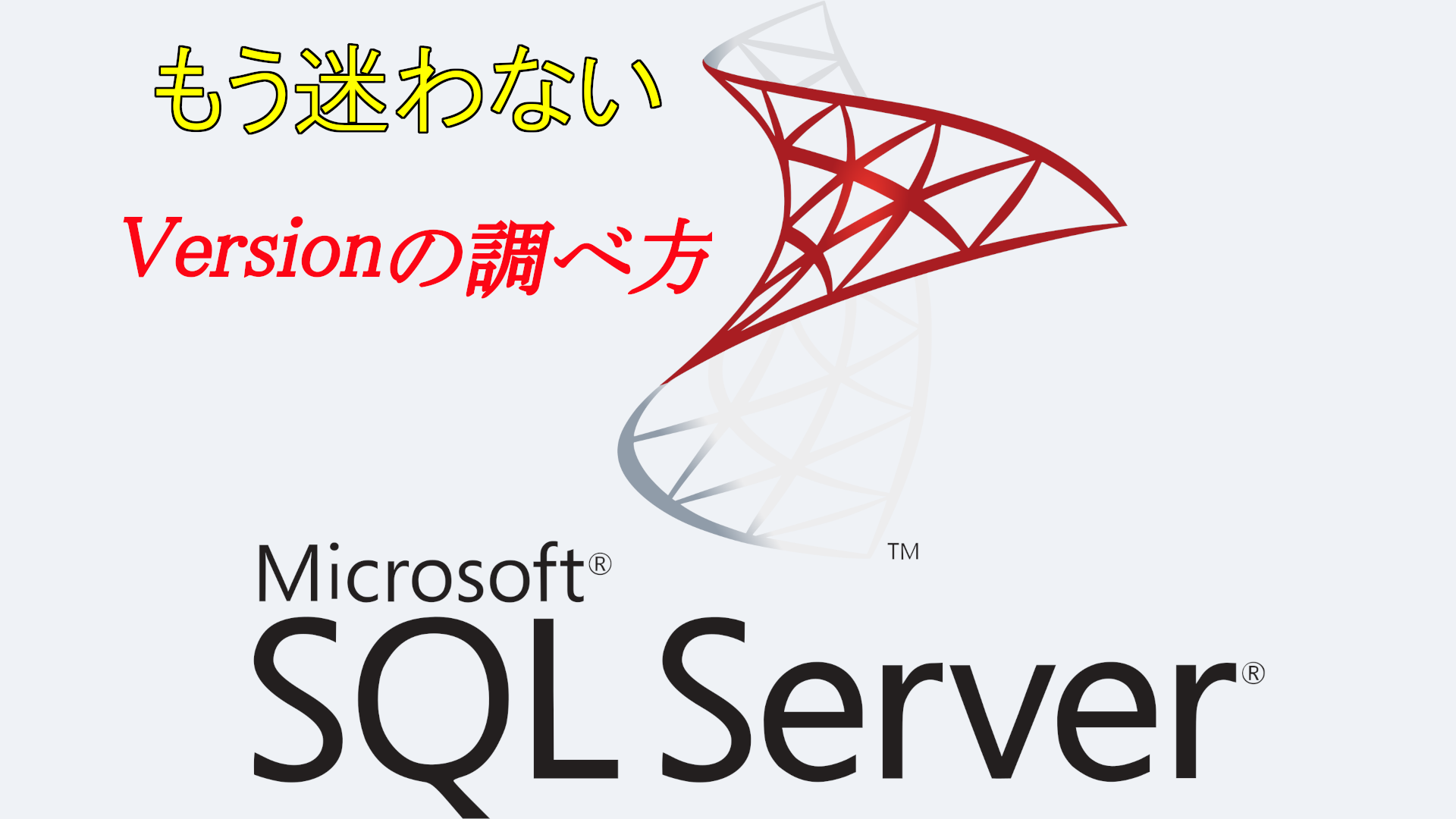 もう迷わない

Versionの調べ方

TM

Microsoft®
SQL Server®